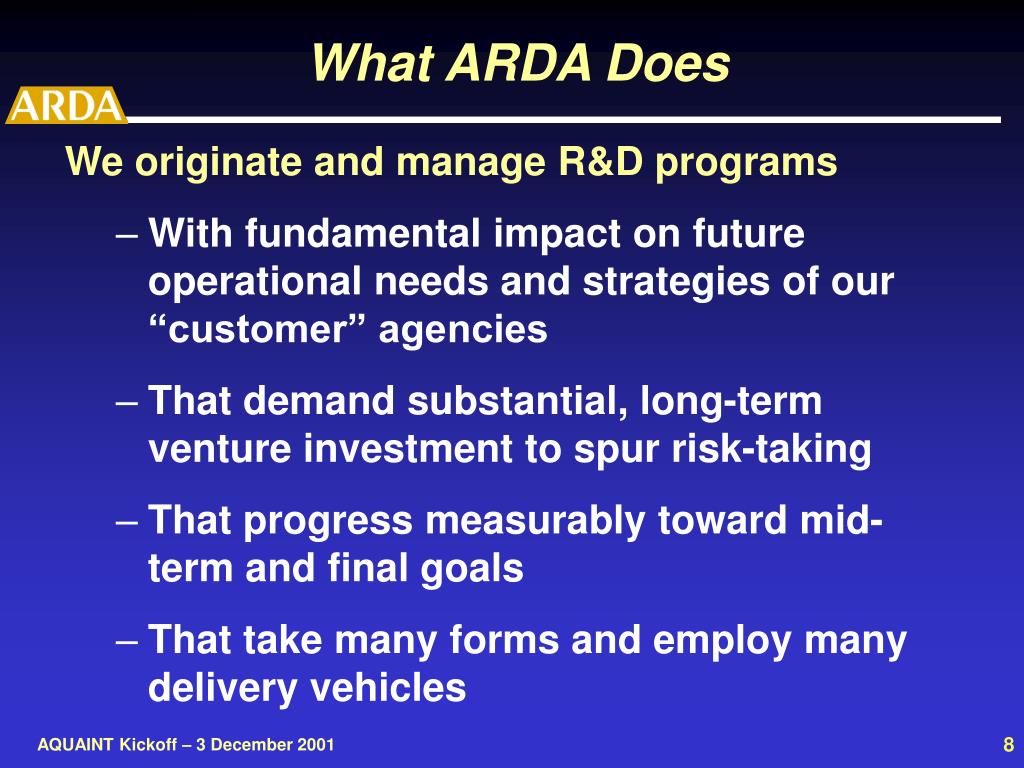 What ARDA Does

ARDA

We originate and manage R&D programs

– With fundamental impact on future operational needs and strategies of our “customer” agencies

– That demand substantial, long-term venture investment to spur risk-taking

– That progress measurably toward mid-term and final goals

– That take many forms and employ many delivery vehicles

AQUAINT Kickoff – 3 December 2001

8